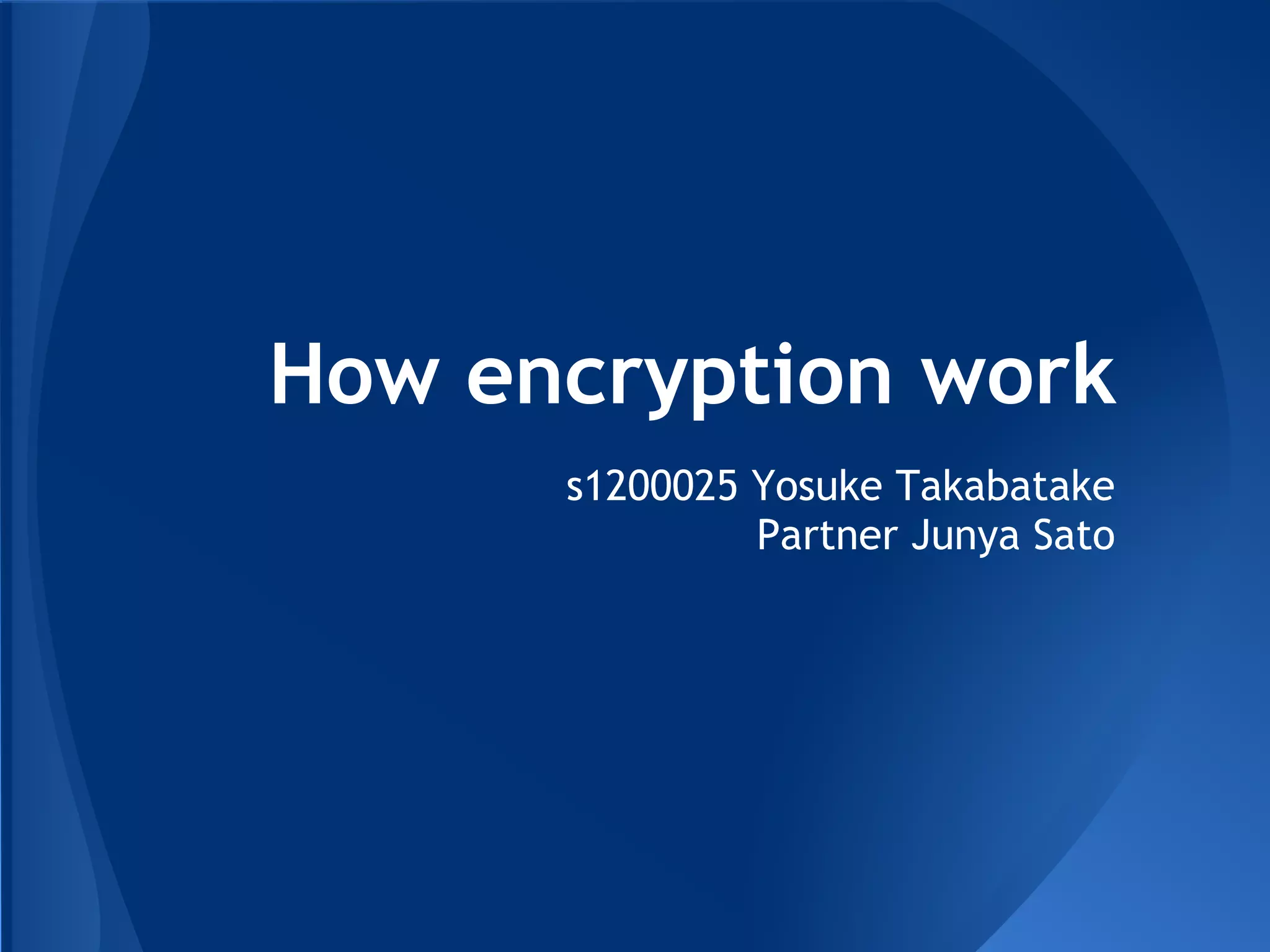 How encryption work

s1200025 Yosuke Takabatake
Partner Junya Sato